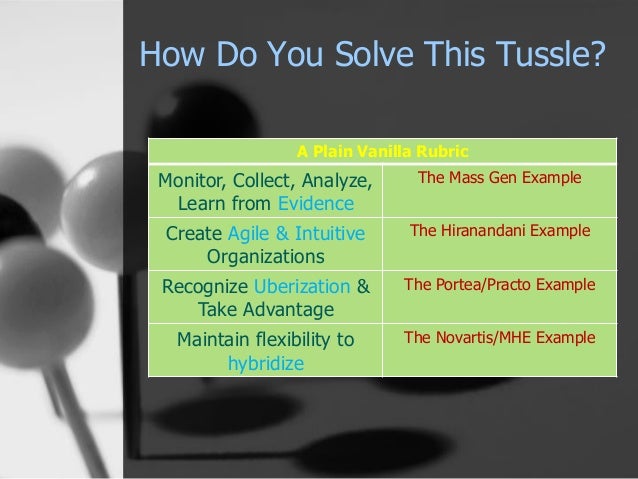 How Do You Solve This Tussle?

| A Plain Vanilla Rubric | |
|---|---|
| Monitor, Collect, Analyze, Learn from Evidence | The Mass Gen Example |
| Create Agile & Intuitive Organizations | The Hiranandani Example |
| Recognize Uberization & Take Advantage | The Portea/Practo Example |
| Maintain flexibility to hybridize | The Novartis/MHE Example |